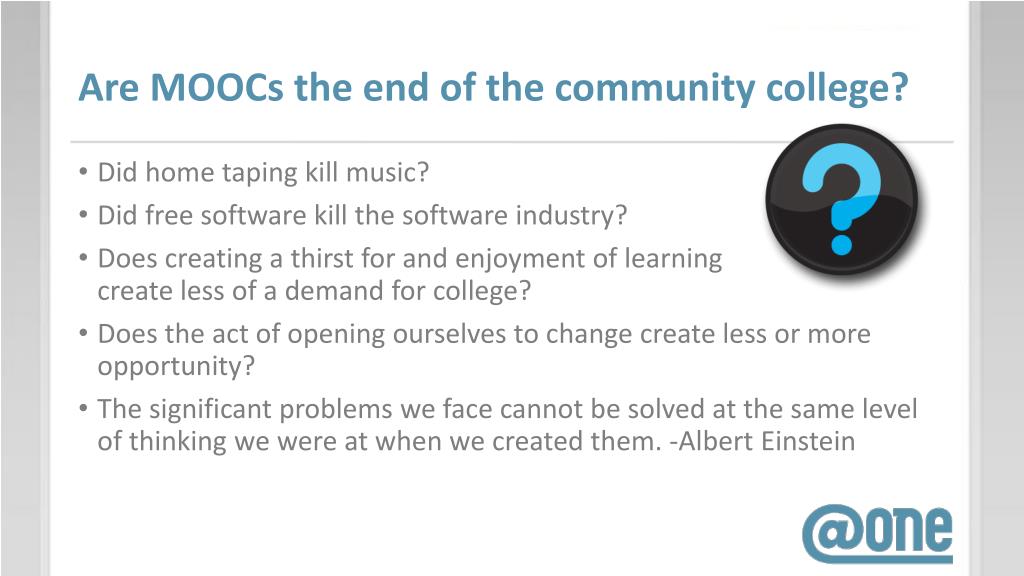 Are MOOCs the end of the community college?

• Did home taping kill music?
• Did free software kill the software industry?
• Does creating a thirst for and enjoyment of learning create less of a demand for college?
• Does the act of opening ourselves to change create less or more opportunity?
• The significant problems we face cannot be solved at the same level of thinking we were at when we created them. -Albert Einstein

?

@one